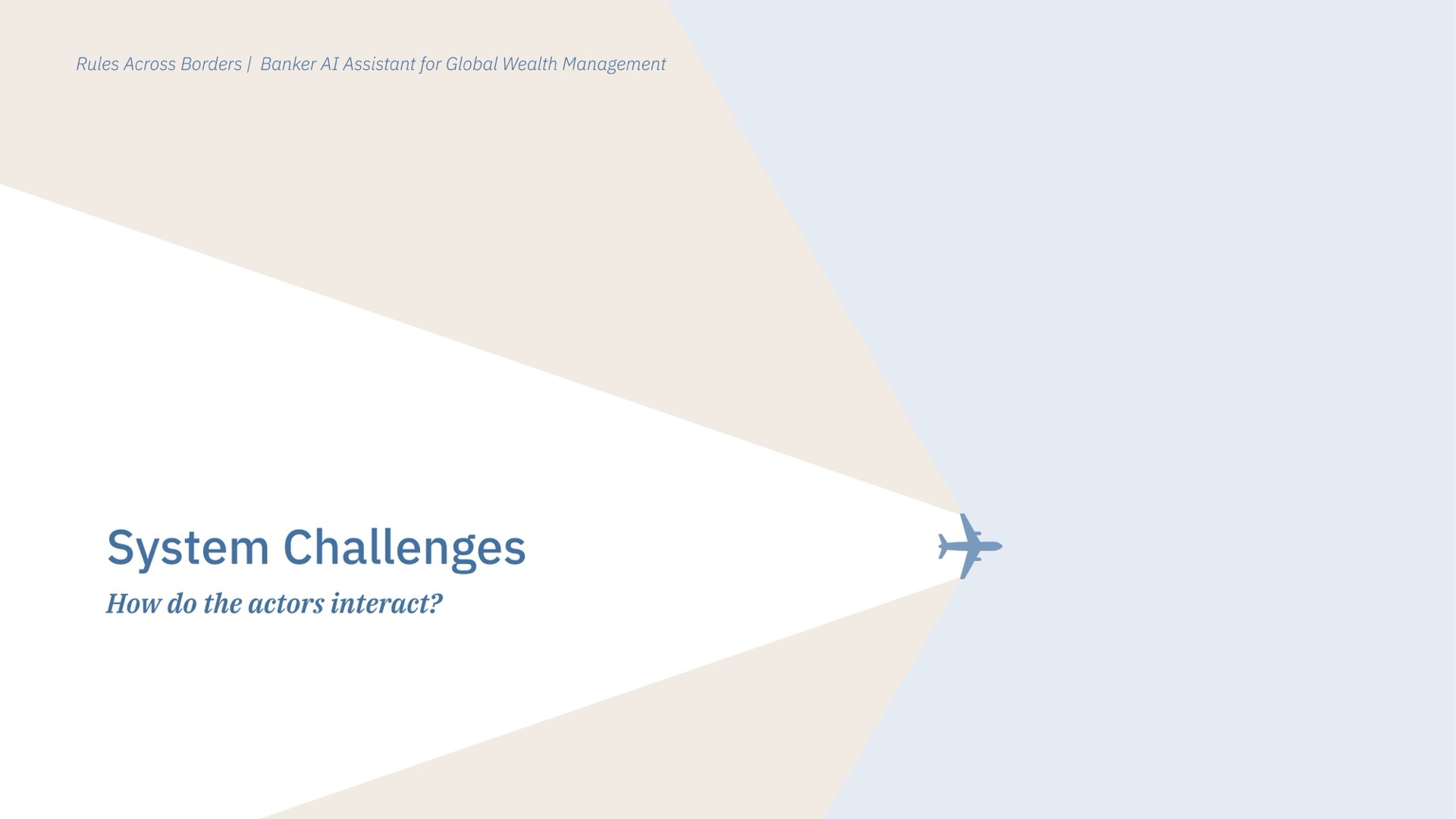 Rules Across Borders | Banker AI Assistant for Global Wealth Management

System Challenges

How do the actors interact?